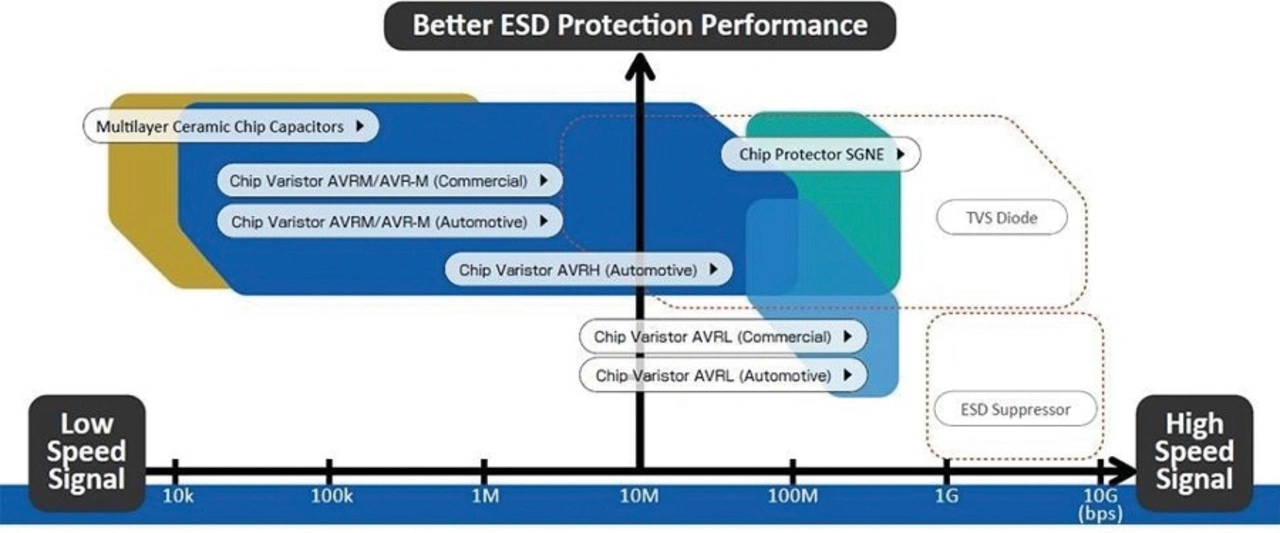 Better ESD Protection Performance

Multilayer Ceramic Chip Capacitors ▶

Chip Varistor AVRM/AVR-M (Commercial) ▶

Chip Varistor AVRM/AVR-M (Automotive) ▶

Chip Varistor AVRH (Automotive) ▶

Chip Protector SGNE ▶

TVS Diode

Chip Varistor AVRL (Commercial) ▶

Chip Varistor AVRL (Automotive) ▶

ESD Suppressor

Low Speed Signal

10k 100k 1M 10M 100M 1G 10G (bps)

High Speed Signal